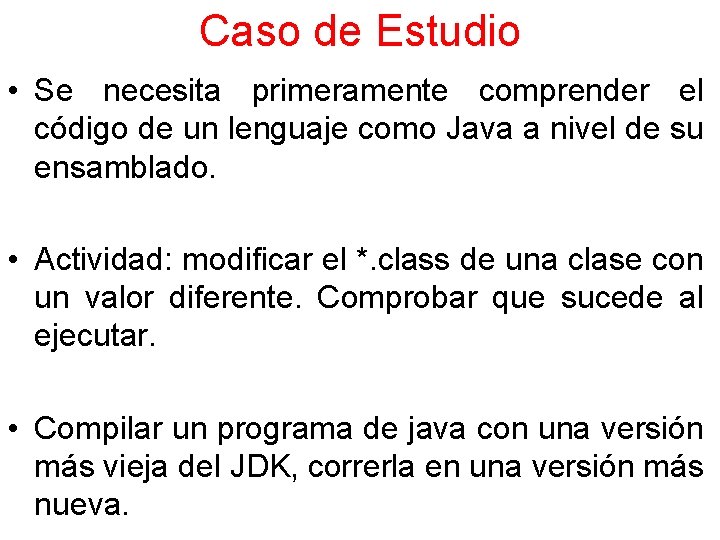 Caso de Estudio

• Se necesita primeramente comprender el código de un lenguaje como Java a nivel de su ensamblado.

• Actividad: modificar el *.class de una clase con un valor diferente. Comprobar que sucede al ejecutar.

• Compilar un programa de java con una versión más vieja del JDK, correrla en una versión más nueva.